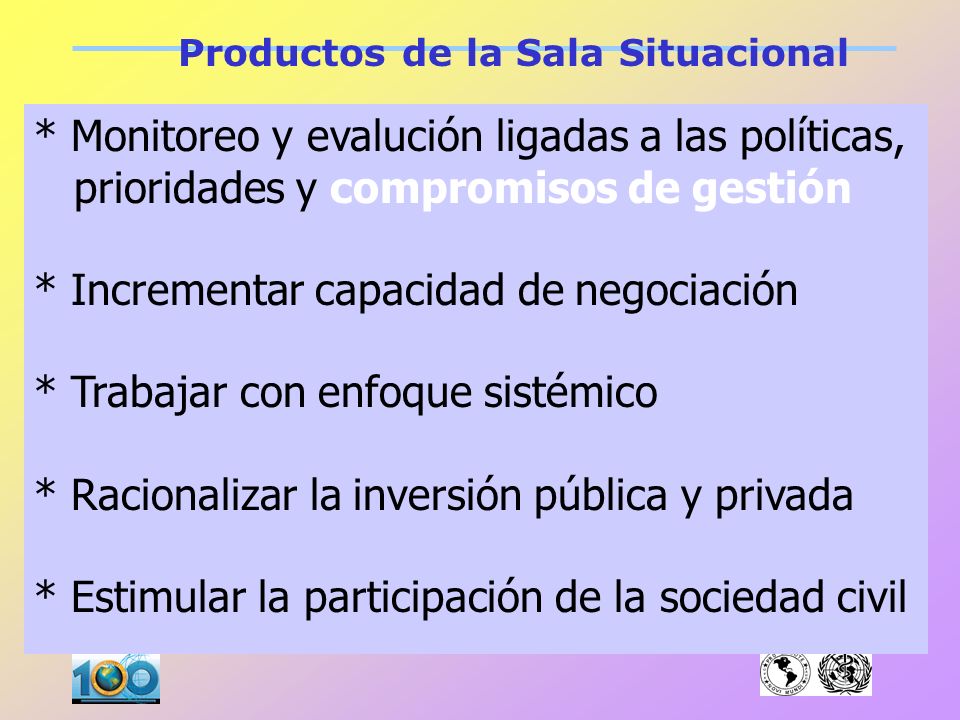 Productos de la Sala Situacional

* Monitoreo y evalución ligadas a las políticas, prioridades y compromisos de gestión

* Incrementar capacidad de negociación

* Trabajar con enfoque sistémico

* Racionalizar la inversión pública y privada

* Estimular la participación de la sociedad civil

100